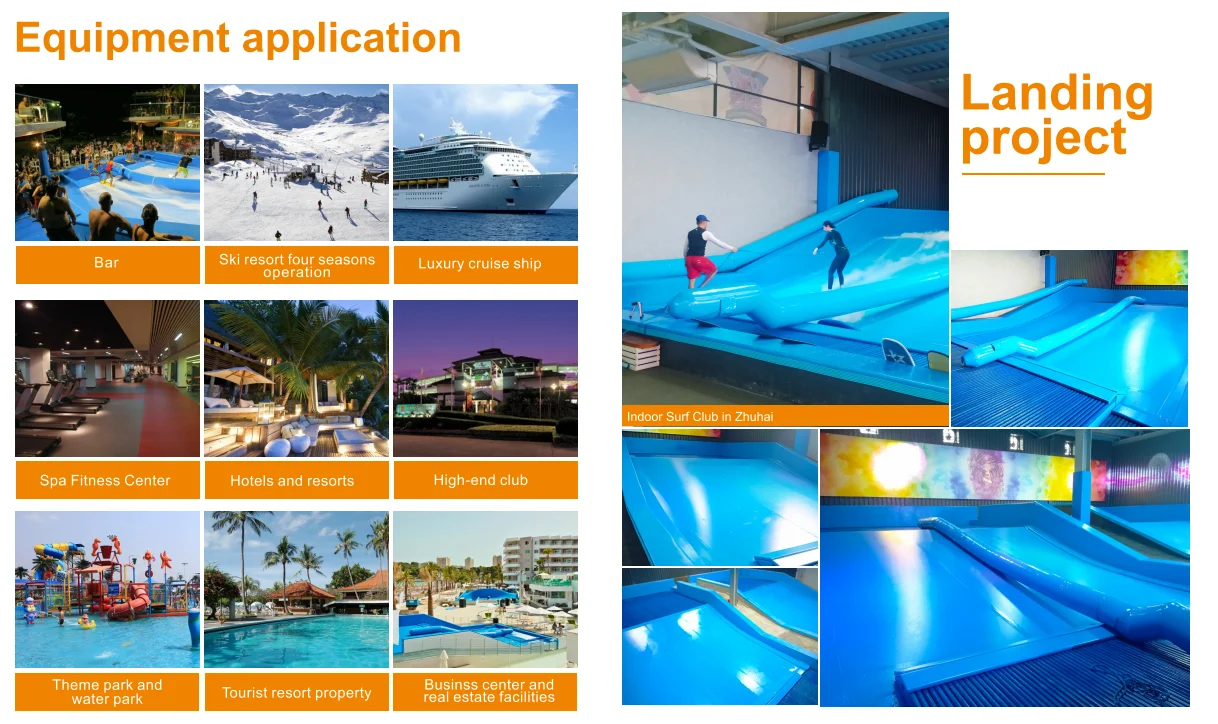 Equipment application

Bar

Ski resort four seasons operation

Luxury cruise ship

Spa Fitness Center

Hotels and resorts

High-end club

Theme park and water park

Tourist resort property

Businss center and real estate facilities

Landing project

Indoor Surf Club in Zhuhai